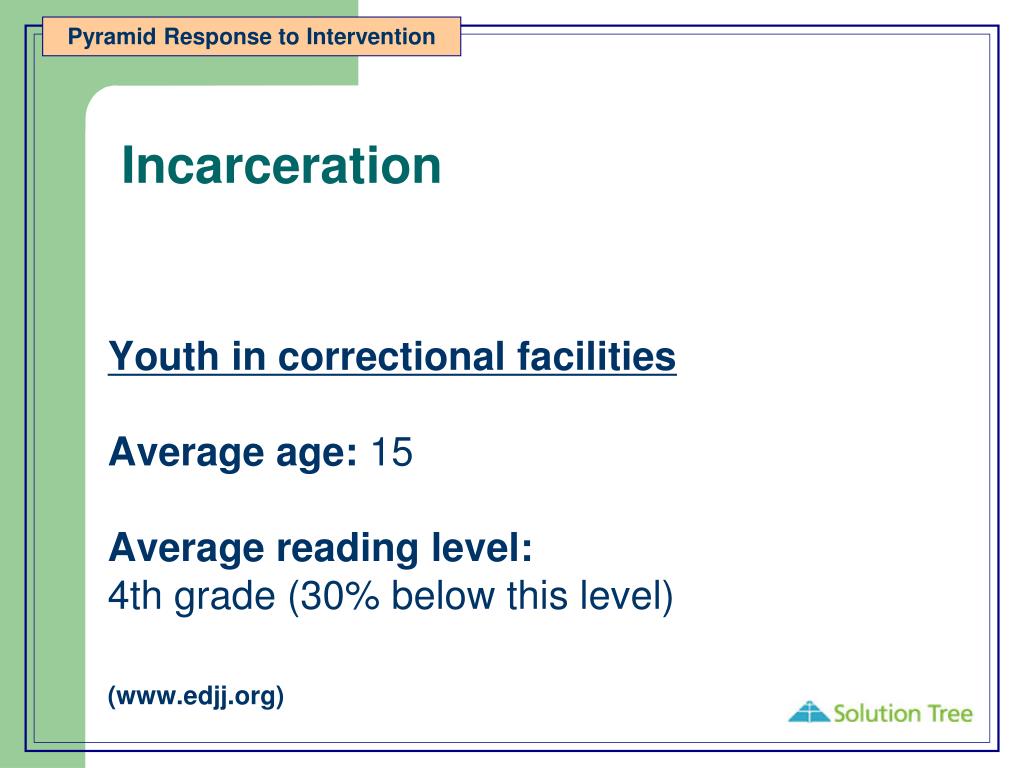 Pyramid Response to Intervention

Incarceration

Youth in correctional facilities

Average age: 15

Average reading level:
4th grade (30% below this level)

(www.edjj.org)

Solution Tree